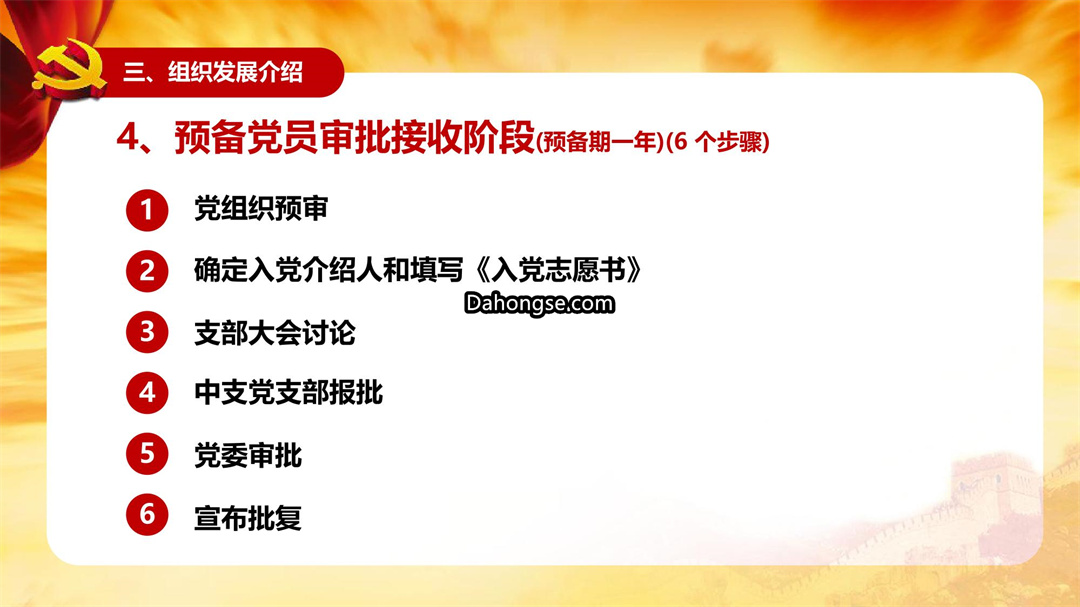 三、组织发展介绍

4、预备党员审批接收阶段(预备期一年)(6 个步骤)

1 党组织预审

2 确定入党介绍人和填写《入党志愿书》

Dahongse.com

3 支部大会讨论

4 中支党支部报批

5 党委审批

6 宣布批复